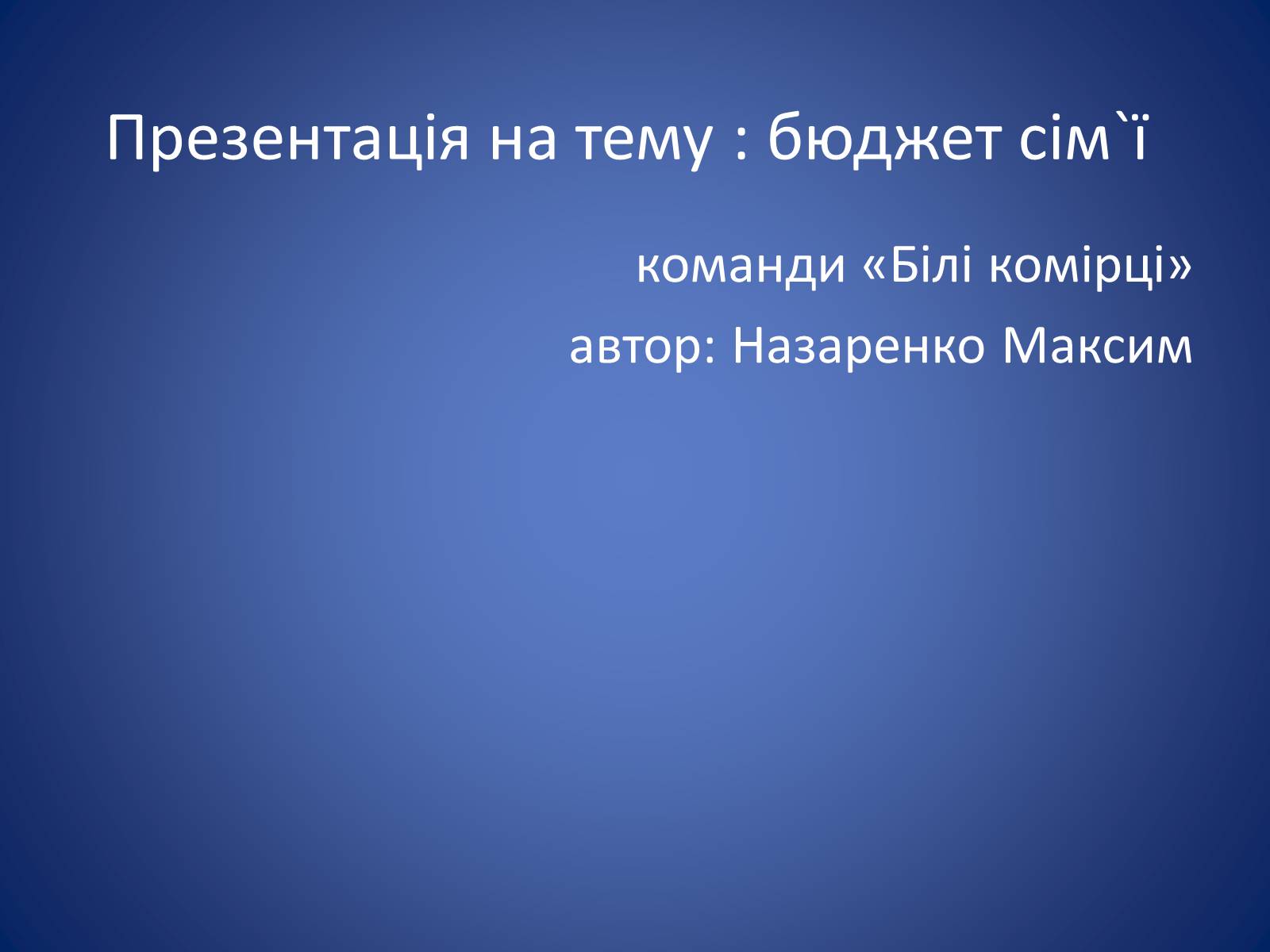 Презентація на тему : бюджет сім`ї

команди «Білі комірці»

автор: Назаренко Максим